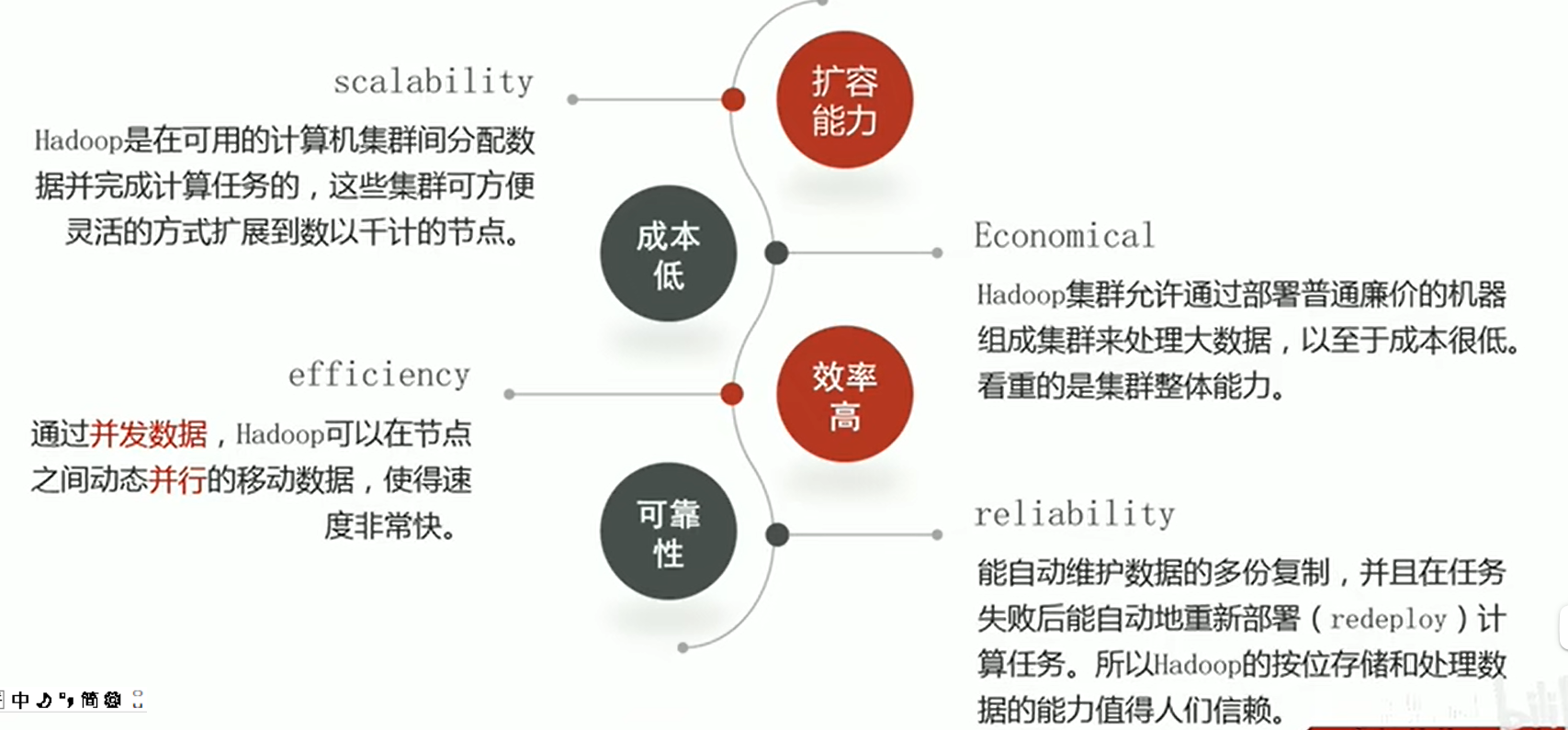 scalability

Hadoop是在可用的计算机集群间分配数据并完成计算任务的，这些集群可方便灵活的方式扩展到数以千计的节点。

扩容能力

成本低

Economical

Hadoop集群允许通过部署普通廉价的机器组成集群来处理大数据，以至于成本很低。看重的是集群整体能力。

efficiency

通过并发数据，Hadoop可以在节点之间动态并行的移动数据，使得速度非常快。

效率高

可靠性

reliability

能自动维护数据的多份复制，并且在任务失败后能自动地重新部署（redeploy）计算任务。所以Hadoop的按位存储和处理数据的能力值得人们信赖。

中 简